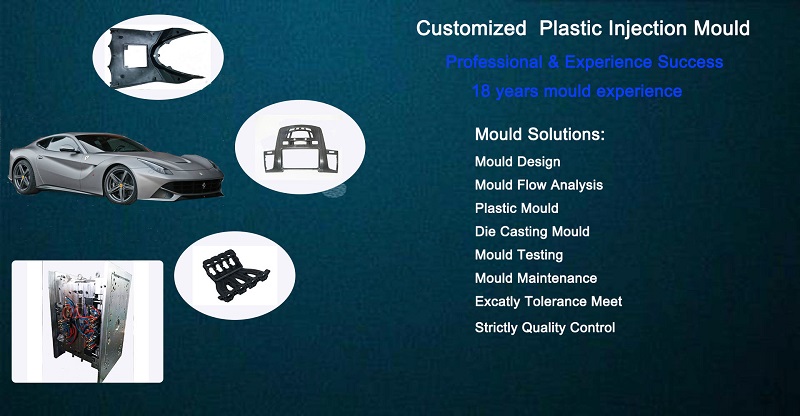 Customized Plastic Injection Mould

Professional & Experience Success

18 years mould experience

Mould Solutions:

Mould Design

Mould Flow Analysis

Plastic Mould

Die Casting Mould

Mould Testing

Mould Maintenance

Excatly Tolerance Meet

Strictly Quality Control